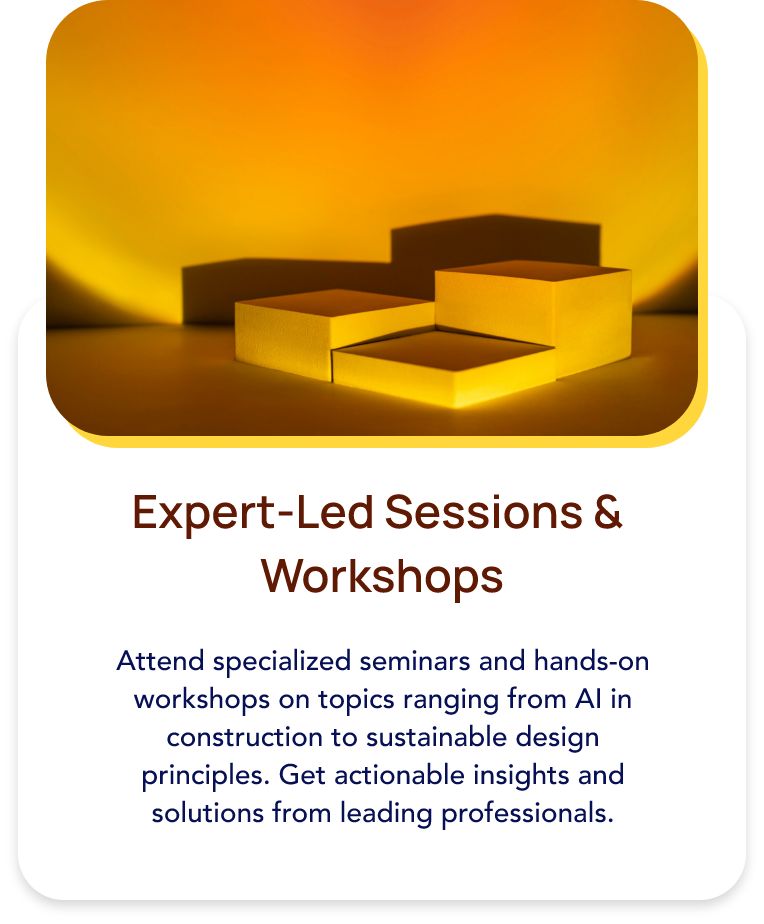 Expert-Led Sessions & Workshops

Attend specialized seminars and hands-on workshops on topics ranging from AI in construction to sustainable design principles. Get actionable insights and solutions from leading professionals.